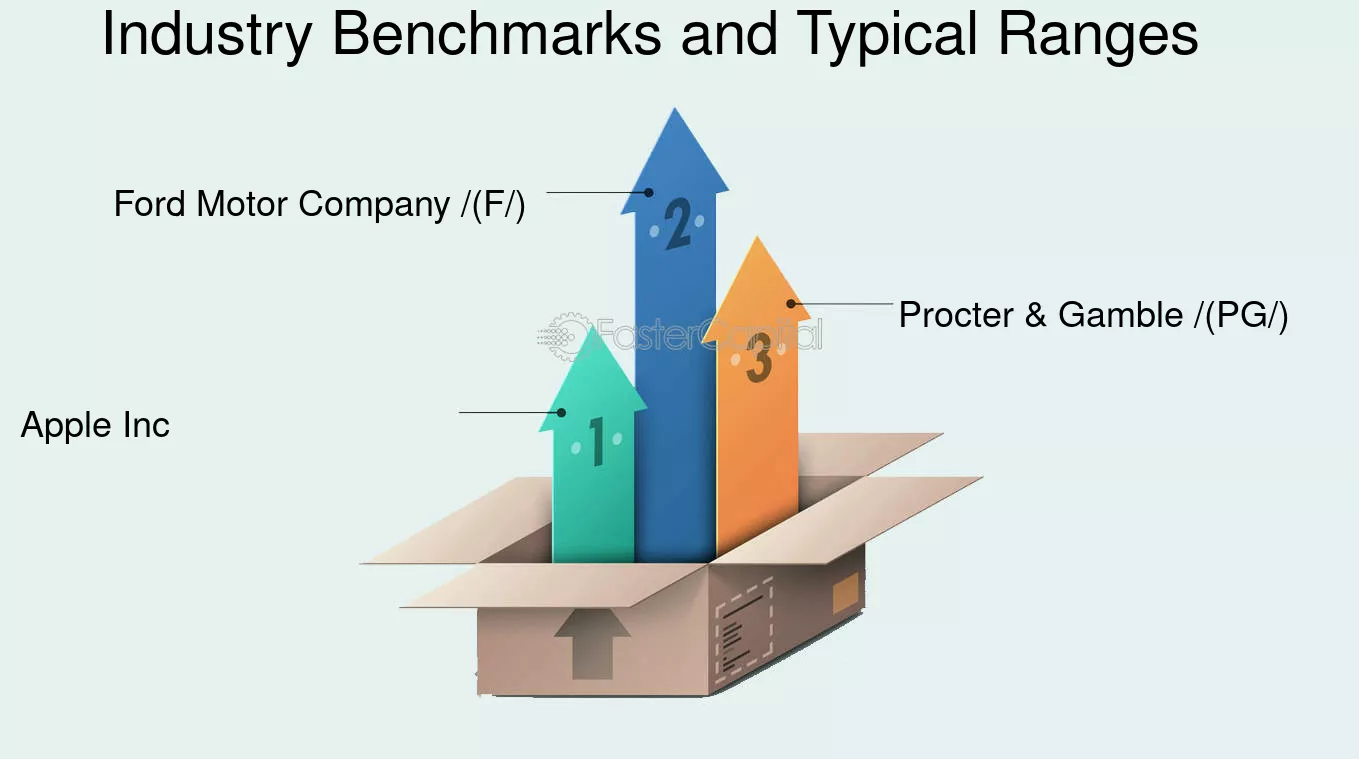 Industry Benchmarks and Typical Ranges

Ford Motor Company /(F/)

2

Procter & Gamble /(PG/)

FasterCapital

3

Apple Inc

1